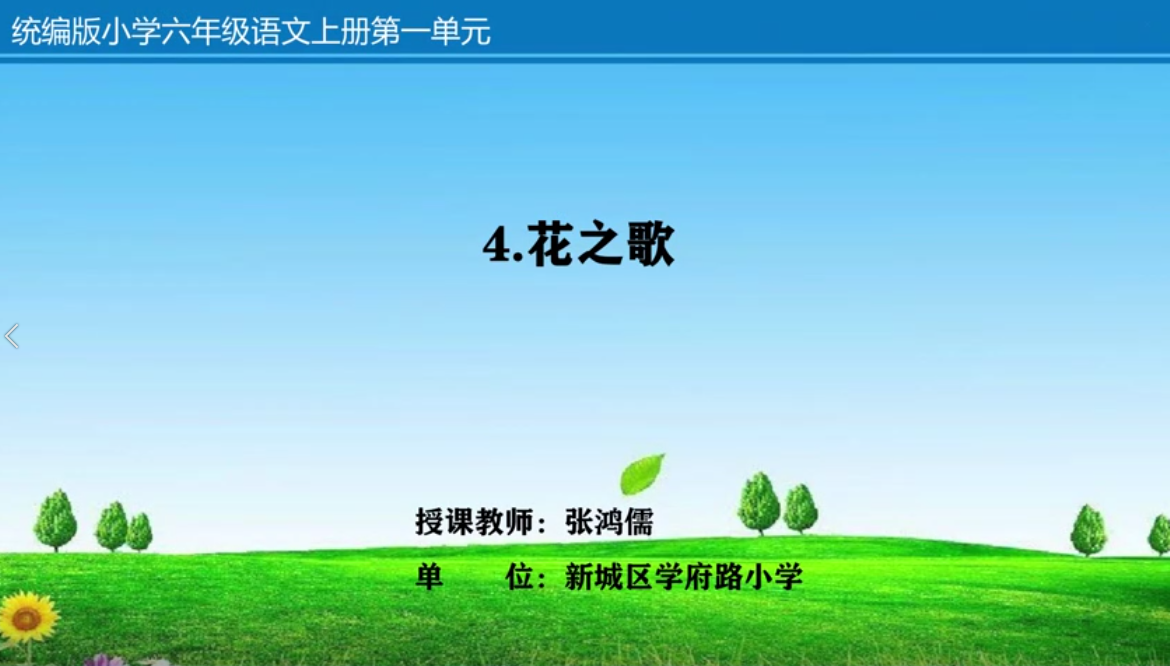 统编版小学六年级语文上册第一单元

4.花之歌

授课教师：张鸿儒

单　　位：新城区学府路小学